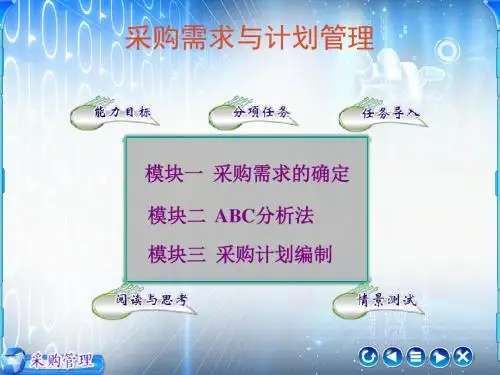 采购需求与计划管理

能力目标

分项任务

任务导入

模块一 采购需求的确定

模块二 ABC分析法

模块三 采购计划编制

阅读与思考

情景测试

采购管理